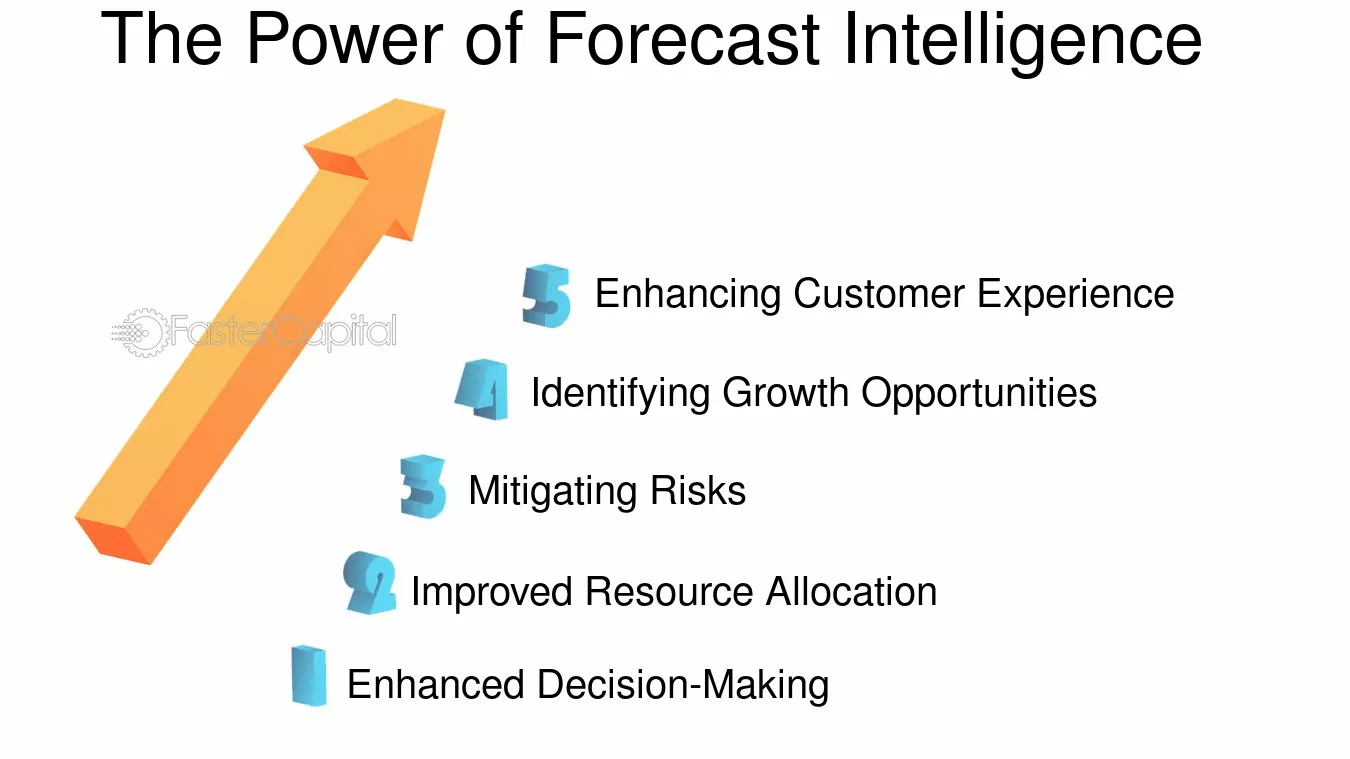 The Power of Forecast Intelligence

5 Enhancing Customer Experience

4 Identifying Growth Opportunities

3 Mitigating Risks

2 Improved Resource Allocation

1 Enhanced Decision-Making

FasterCapital